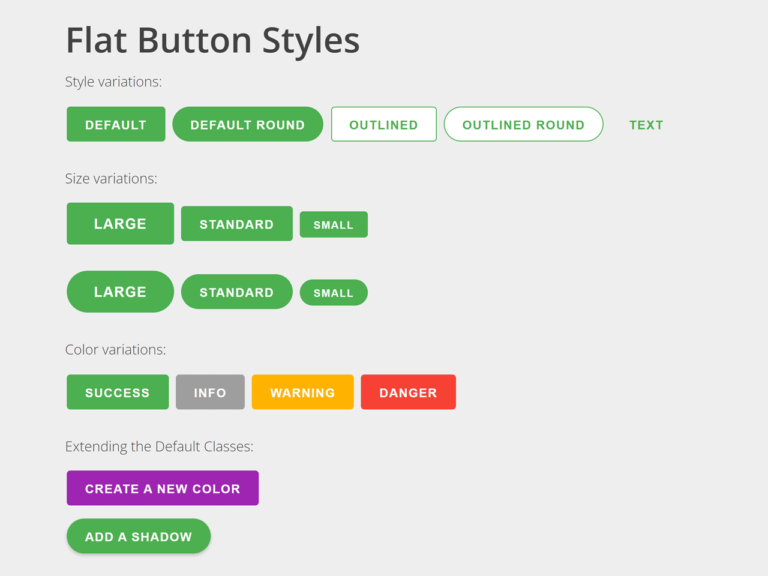 Flat Button Styles

Style variations:

DEFAULT DEFAULT ROUND OUTLINED OUTLINED ROUND TEXT

Size variations:

LARGE STANDARD SMALL

LARGE STANDARD SMALL

Color variations:

SUCCESS INFO WARNING DANGER

Extending the Default Classes:

CREATE A NEW COLOR

ADD A SHADOW